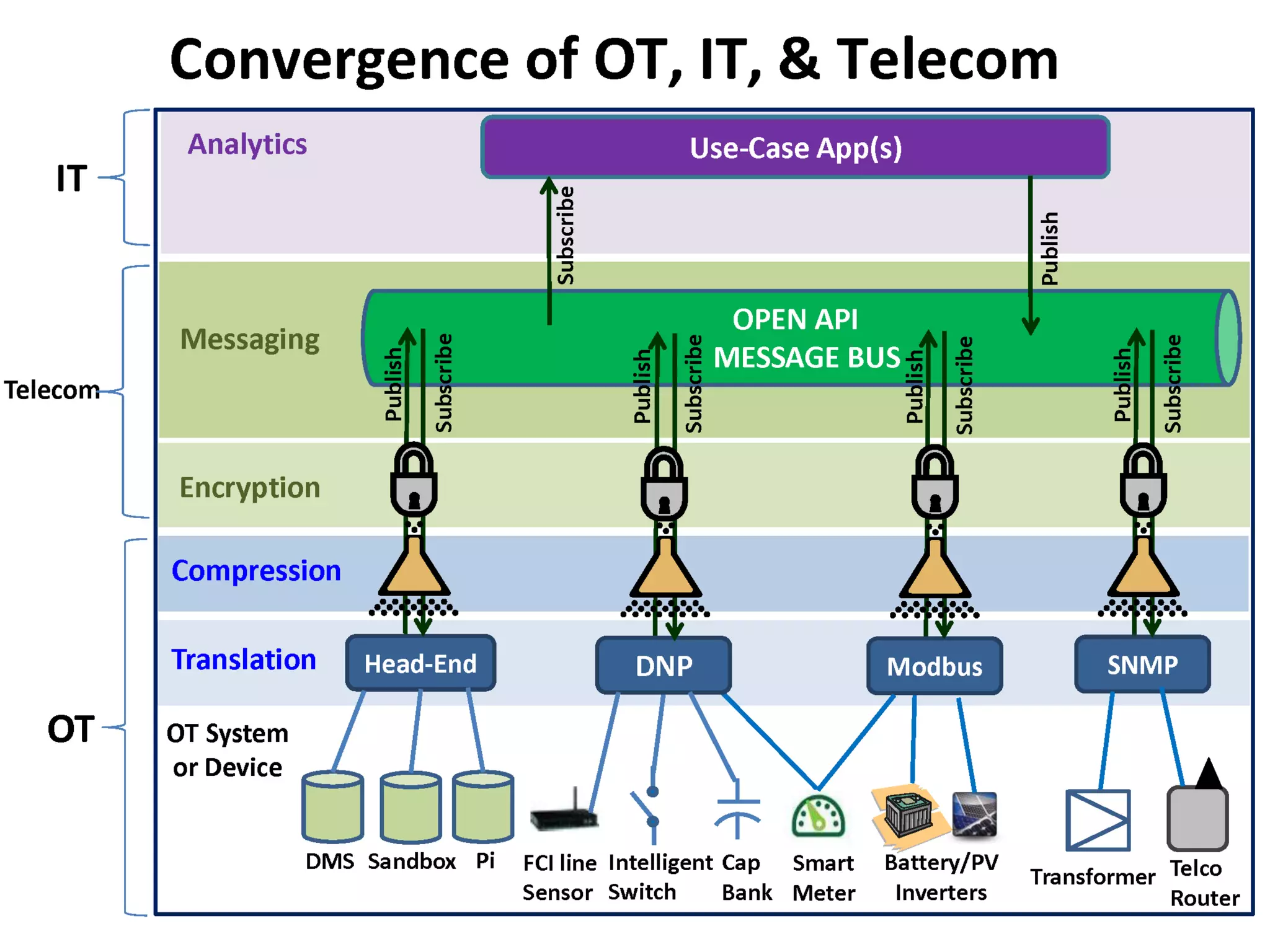 Convergence of OT, IT, & Telecom

IT

Telecom

OT

Analytics

Use-Case App(s)

Subscribe

Publish

Messaging

OPEN API MESSAGE BUS

Publish Subscribe

Publish Subscribe

Publish Subscribe

Publish Subscribe

Encryption

Compression

Translation

Head-End

DNP

Modbus

SNMP

OT System or Device

DMS Sandbox Pi

FCI line Sensor

Intelligent Switch

Cap Bank

Smart Meter

Battery/PV Inverters

Transformer

Telco Router